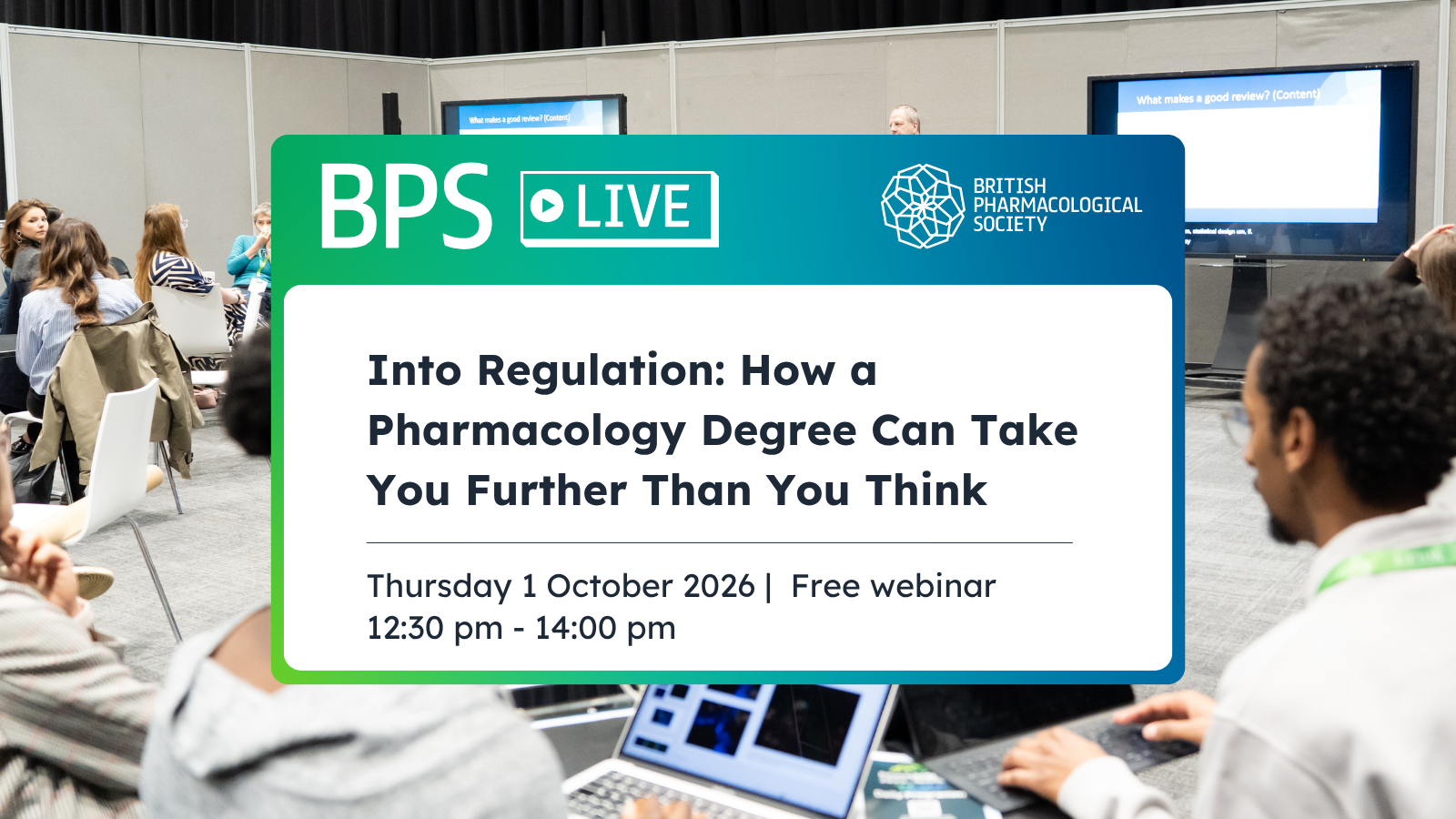 What makes a good review? (Content)

What makes a good review? (Content)

BPS LIVE

BRITISH PHARMACOLOGICAL SOCIETY

Into Regulation: How a Pharmacology Degree Can Take You Further Than You Think

Thursday 1 October 2026 | Free webinar
12:30 pm - 14:00 pm